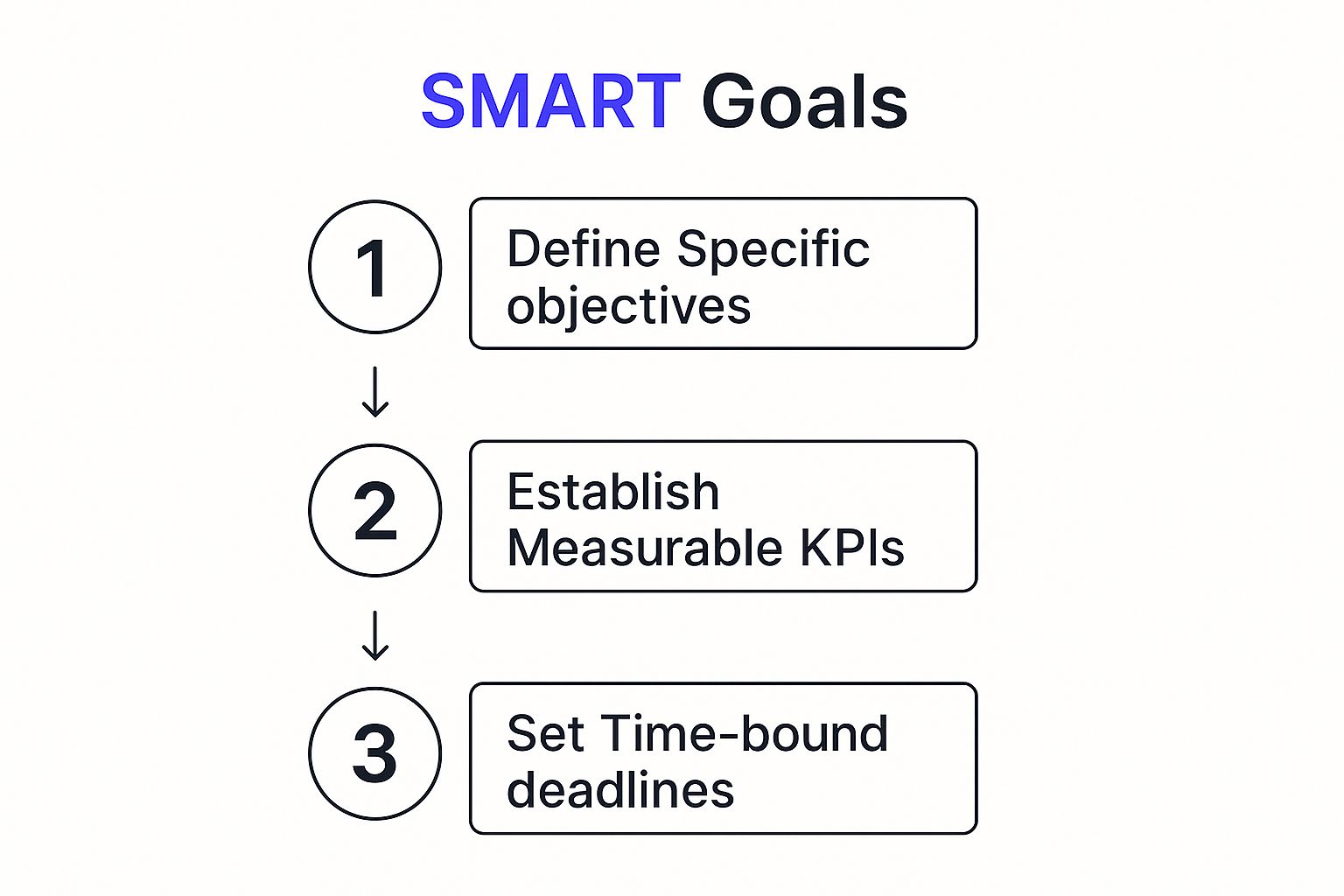 SMART Goals

1

Define Specific objectives

2

Establish Measurable KPIs

3

Set Time-bound deadlines